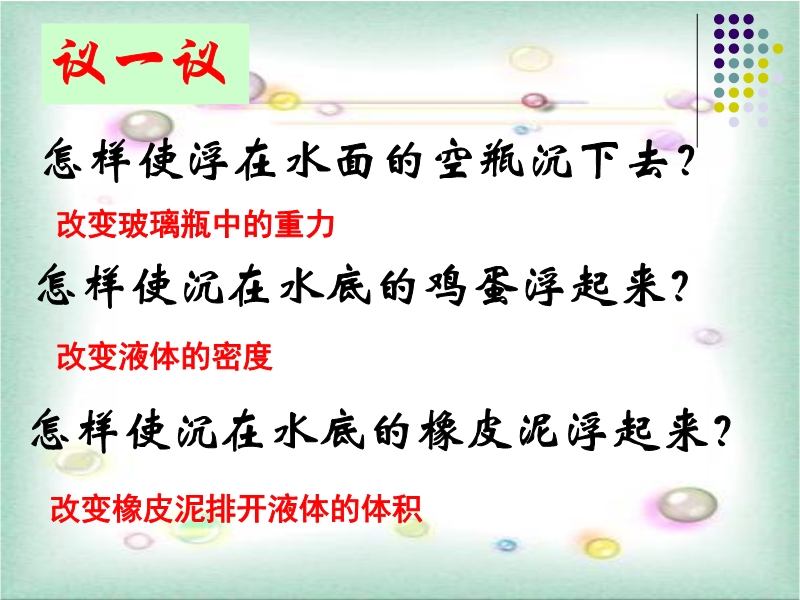 议一议

怎样使浮在水面的空瓶沉下去？

改变玻璃瓶中的重力

怎样使沉在水底的鸡蛋浮起来？

改变液体的密度

怎样使沉在水底的橡皮泥浮起来？

改变橡皮泥排开液体的体积